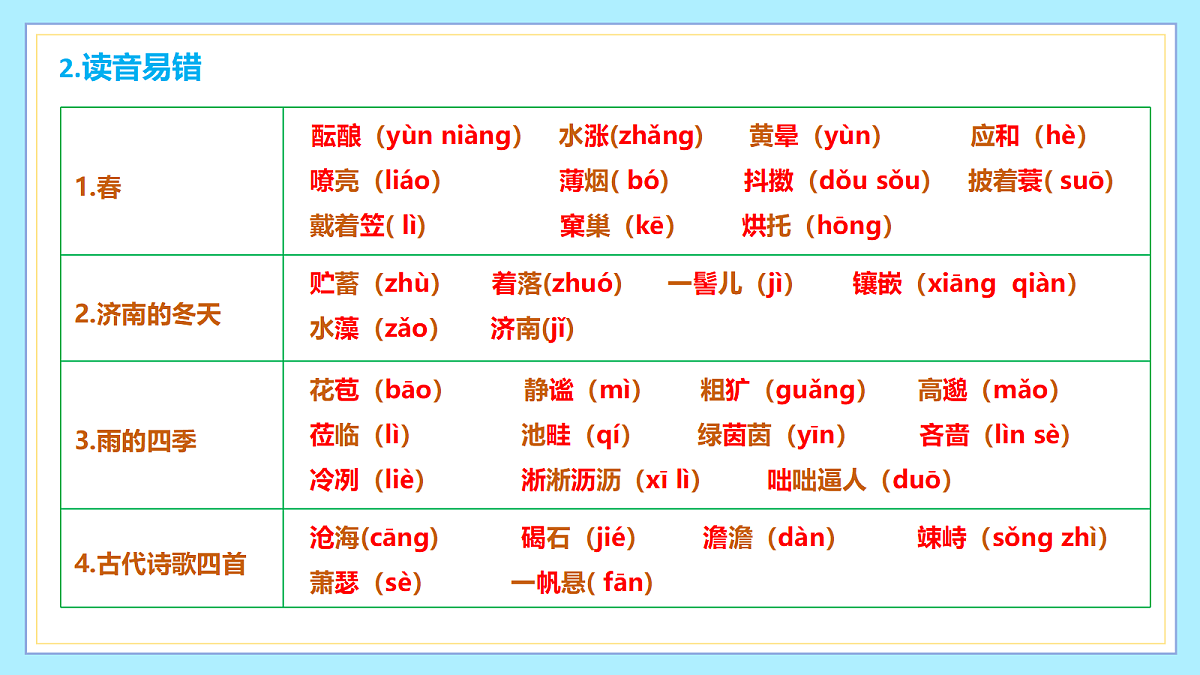 2.读音易错

| 1.春 | 酝酿（yùn niàng） 水涨(zhǎng) 黄晕（yùn） 应和（hè） 嘹亮（liáo） 薄烟( bó) 抖擞（dǒu sǒu） 披着蓑( suō) 戴着笠( lì) 窠巢（kē） 烘托（hōng） |
|---|---|
| 2.济南的冬天 | 贮蓄（zhù） 着落(zhuó) 一髻儿（jì） 镶嵌（xiāng qiàn） 水藻（zǎo） 济南(jǐ) |
| 3.雨的四季 | 花苞（bāo） 静谧（mì） 粗犷（guǎng） 高邈（mǎo） 莅临（lì） 池畦（qí） 绿茵茵（yīn） 吝啬（lìn sè） 冷冽（liè） 淅淅沥沥（xī lì） 咄咄逼人（duō） |
| 4.古代诗歌四首 | 沧海(cāng) 碣石（jié） 澹澹（dàn） 竦峙（sǒng zhì） 萧瑟（sè） 一帆悬( fān) |